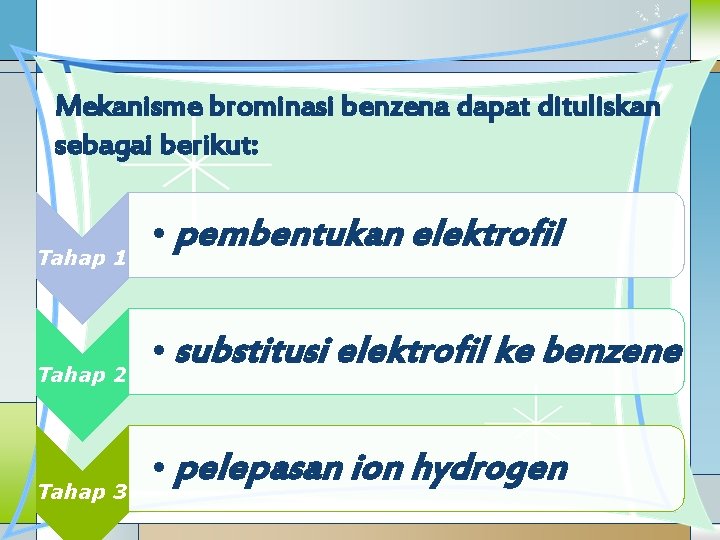 Mekanisme brominasi benzena dapat dituliskan sebagai berikut:

Tahap 1
• pembentukan elektrofil

Tahap 2
• substitusi elektrofil ke benzene

Tahap 3
• pelepasan ion hydrogen